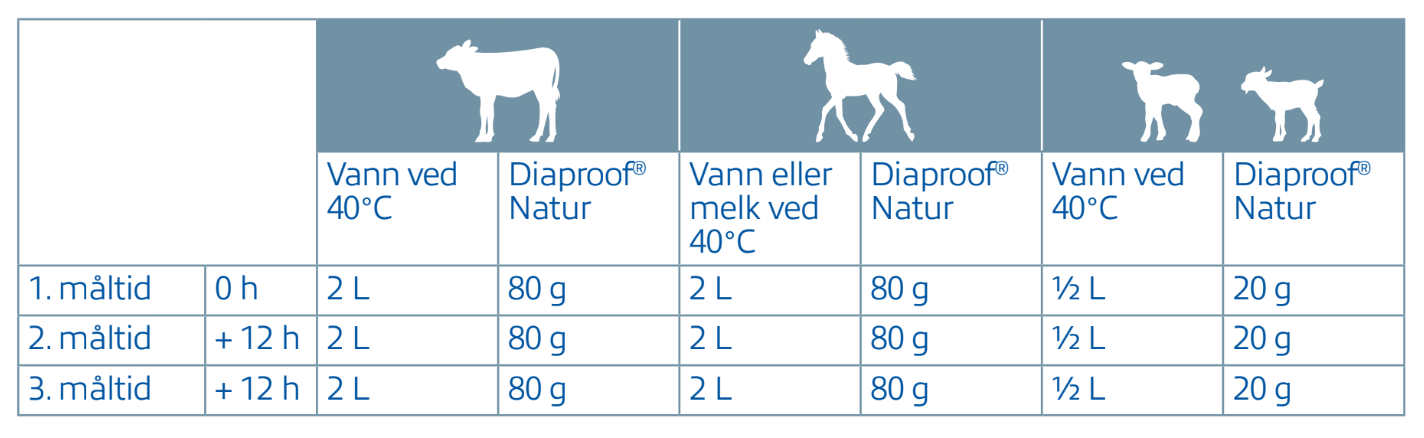 | | | Vann ved 40°C | Diaproof® Natur | Vann eller melk ved 40°C | Diaproof® Natur | Vann ved 40°C | Diaproof® Natur |
|---|---|---|---|---|---|---|---|
| 1. måltid | 0 h | 2 L | 80 g | 2 L | 80 g | ½ L | 20 g |
| 2. måltid | + 12 h | 2 L | 80 g | 2 L | 80 g | ½ L | 20 g |
| 3. måltid | + 12 h | 2 L | 80 g | 2 L | 80 g | ½ L | 20 g |